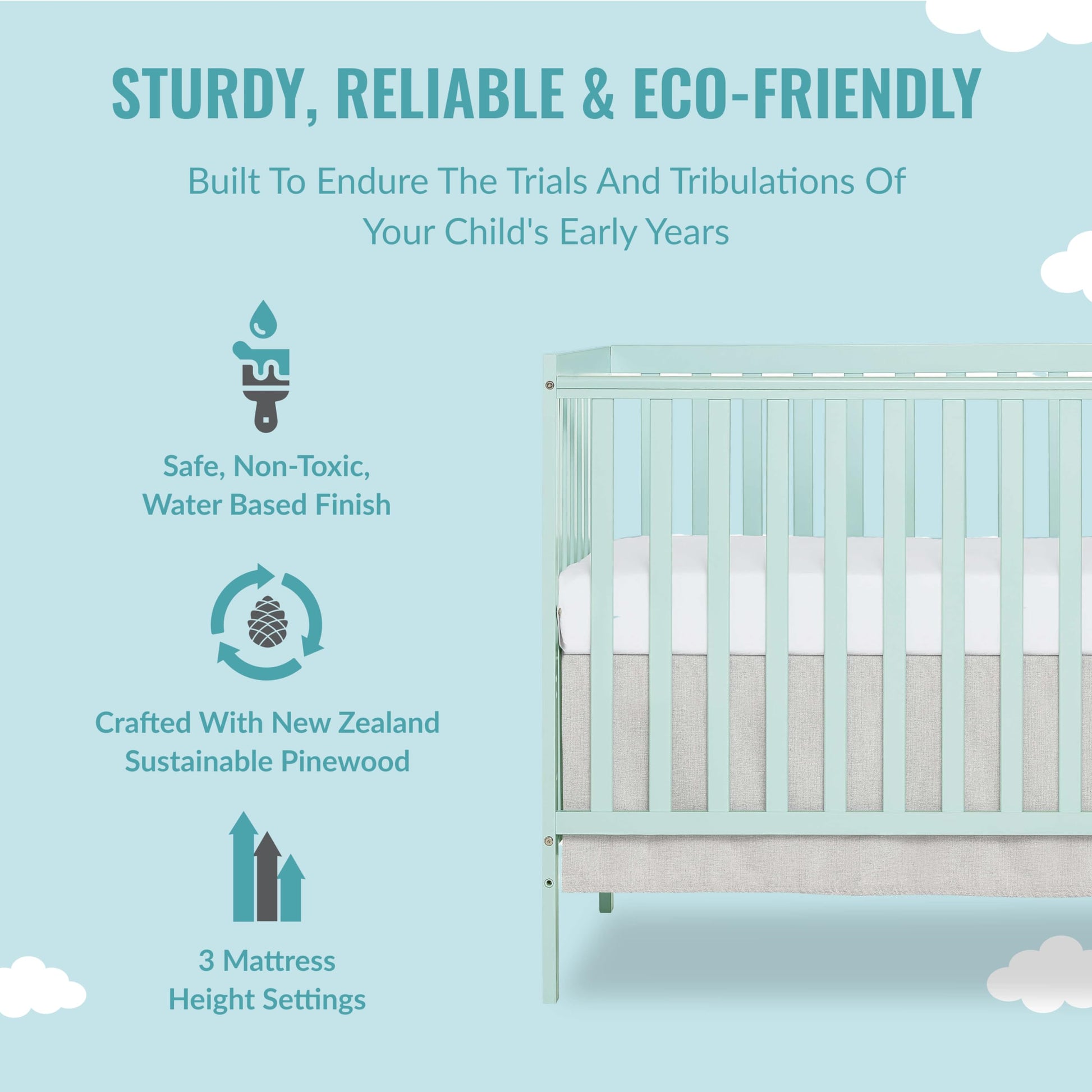 STURDY, RELIABLE & ECO-FRIENDLY

Built To Endure The Trials And Tribulations Of Your Child's Early Years

Safe, Non-Toxic, Water Based Finish

Crafted With New Zealand Sustainable Pinewood

3 Mattress Height Settings